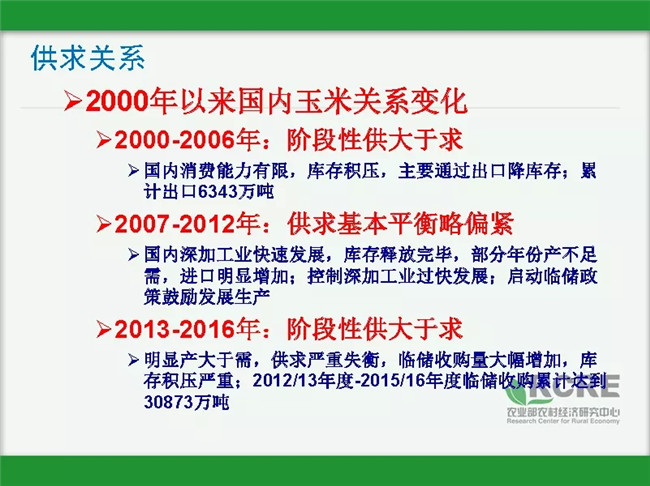 供求关系

➢2000年以来国内玉米关系变化

➢2000-2006年：阶段性供大于求

➢国内消费能力有限，库存积压，主要通过出口降库存；累计出口6343万吨

➢2007-2012年：供求基本平衡略偏紧

➢国内深加工业快速发展，库存释放完毕，部分年份产不足需，进口明显增加；控制深加工业过快发展；启动临储政策鼓励发展生产

➢2013-2016年：阶段性供大于求

➢明显产大于需，供求严重失衡，临储收购量大幅增加，库存积压严重；2012/13年度-2015/16年度临储收购累计达到30873万吨

RCRE
农业部农村经济研究中心
Research Center for Rural Economy